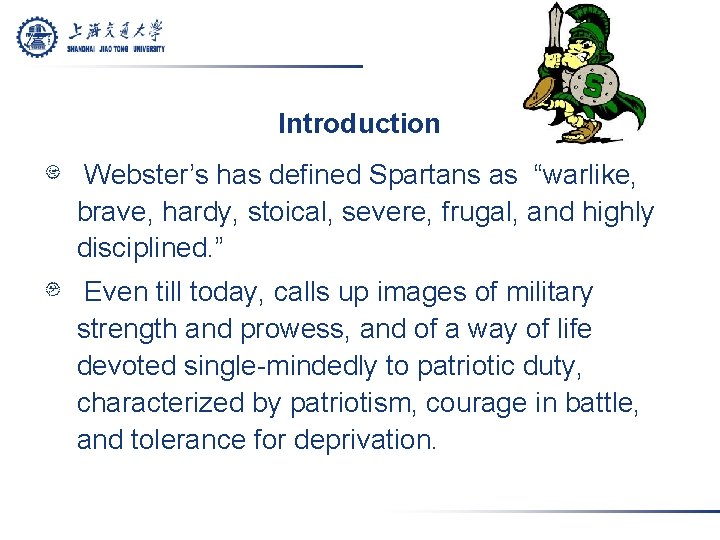 上海交通大学
SHANGHAI JIAO TONG UNIVERSITY

S

Introduction

Webster’s has defined Spartans as “warlike, brave, hardy, stoical, severe, frugal, and highly disciplined.”

Even till today, calls up images of military strength and prowess, and of a way of life devoted single-mindedly to patriotic duty, characterized by patriotism, courage in battle, and tolerance for deprivation.